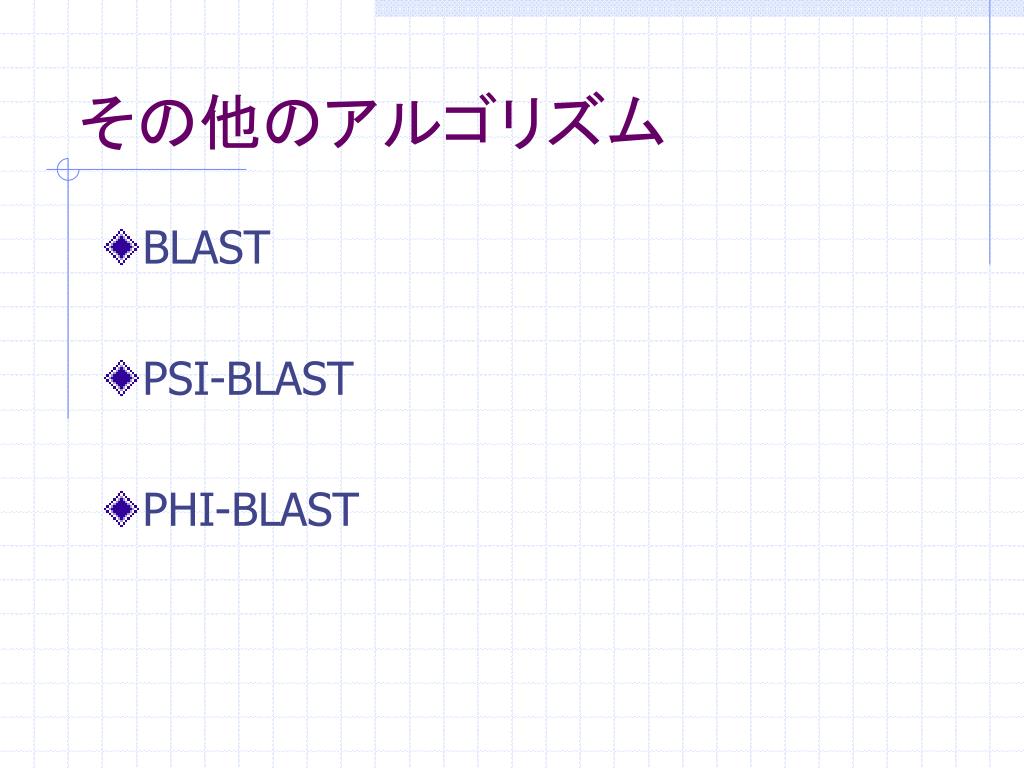 その他のアルゴリズム

BLAST

PSI-BLAST

PHI-BLAST